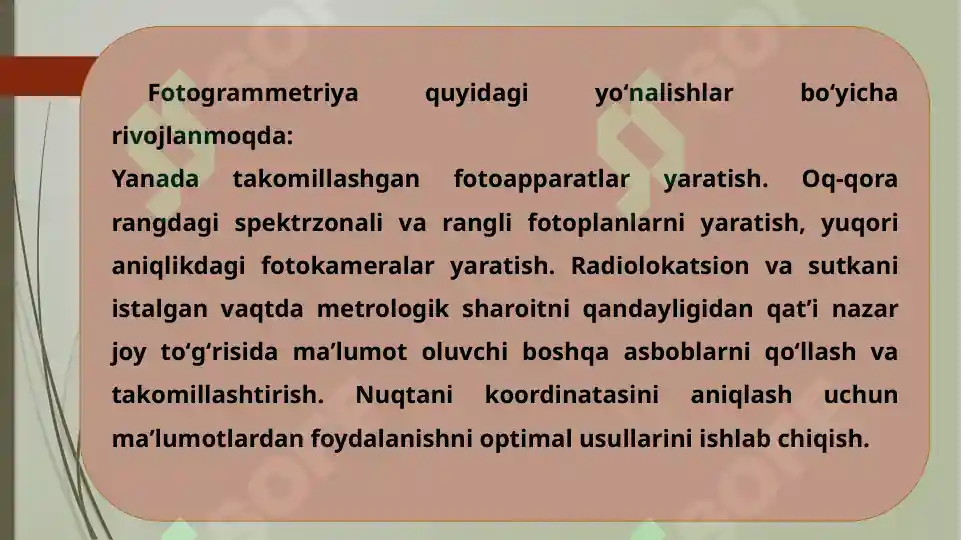 Fotogrammetriya quyidagi yo‘nalishlar bo‘yicha rivojlanmoqda:
Yanada takomillashgan fotoapparatlar yaratish. Oq-qora rangdagi spektrzonali va rangli fotoplanlarni yaratish, yuqori aniqlikdagi fotokameralar yaratish. Radiolokatsion va sutkani istalgan vaqtda metrologik sharoitni qandayligidan qat’i nazar joy to‘g‘risida ma’lumot oluvchi boshqa asboblarni qo‘llash va takomillashtirish. Nuqtani koordinatasini aniqlash uchun ma’lumotlardan foydalanishni optimal usullarini ishlab chiqish.